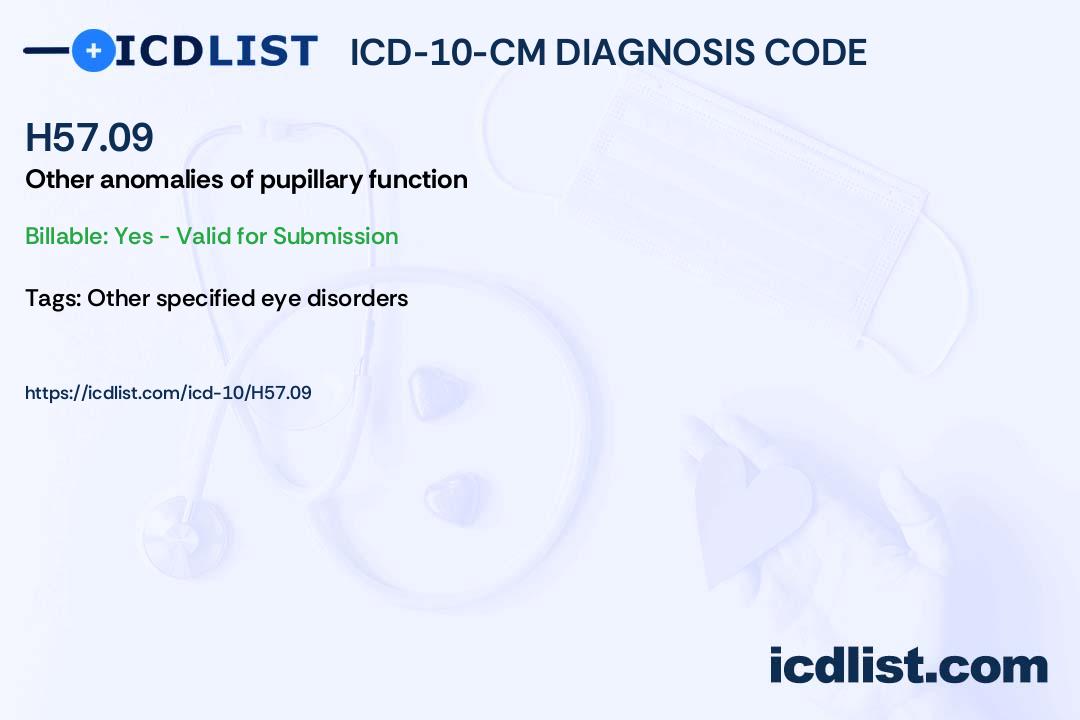 ICDLIST ICD-10-CM DIAGNOSIS CODE

H57.09

Other anomalies of pupillary function

Billable: Yes - Valid for Submission

Tags: Other specified eye disorders

https://icdlist.com/icd-10/H57.09

icdlist.com